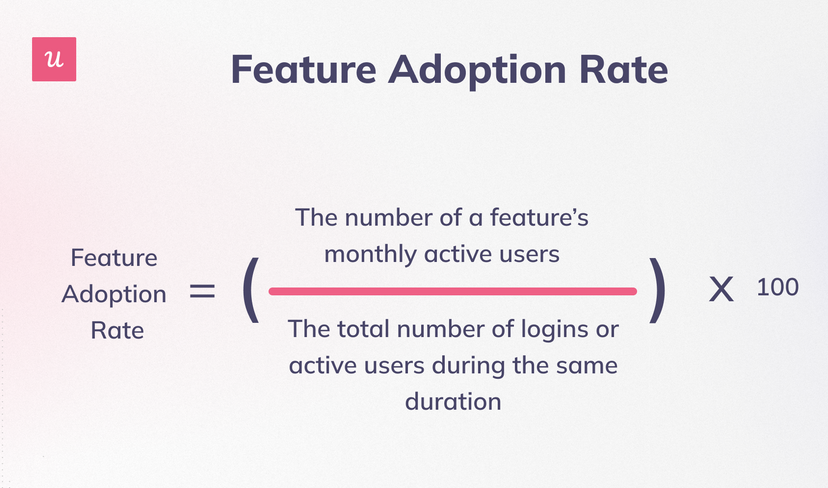 u

Feature Adoption Rate

$\text{Feature Adoption Rate} = \left( \frac{\text{The number of a feature's monthly active users}}{\text{The total number of logins or active users during the same duration}} \right) \times 100$